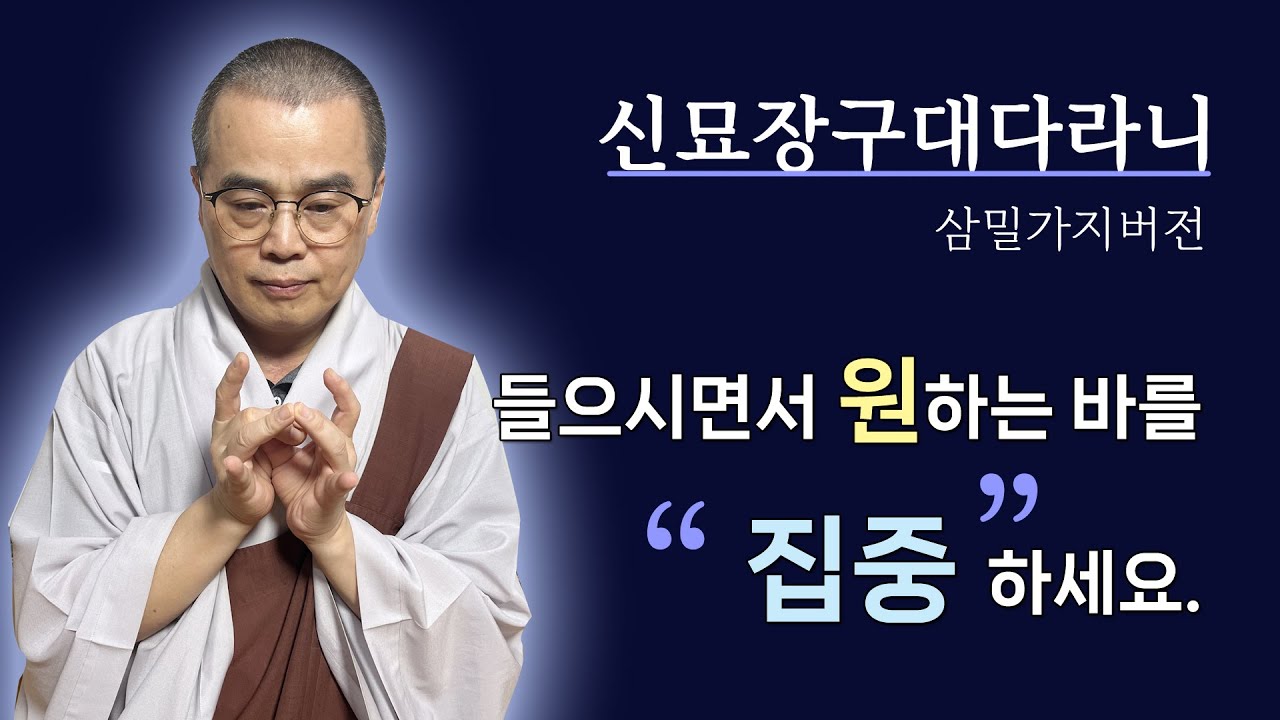 신묘장구대다라니

삼밀가지버전

들으시면서 원하는 바를

“ 집중 ” 하세요.